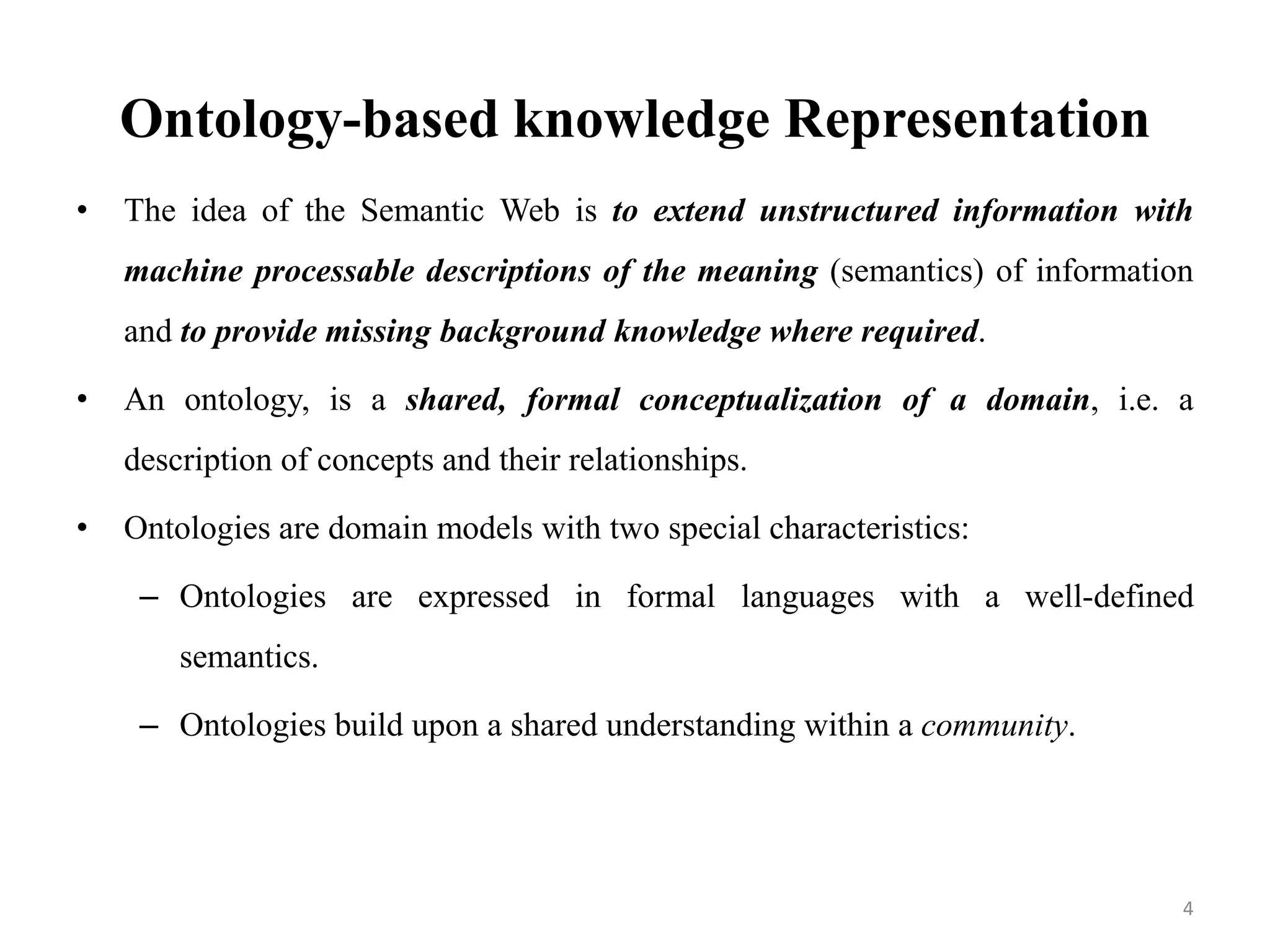 Ontology-based knowledge Representation

• The idea of the Semantic Web is to extend unstructured information with machine processable descriptions of the meaning (semantics) of information and to provide missing background knowledge where required.

• An ontology, is a shared, formal conceptualization of a domain, i.e. a description of concepts and their relationships.

• Ontologies are domain models with two special characteristics:

– Ontologies are expressed in formal languages with a well-defined semantics.

– Ontologies build upon a shared understanding within a community.

4